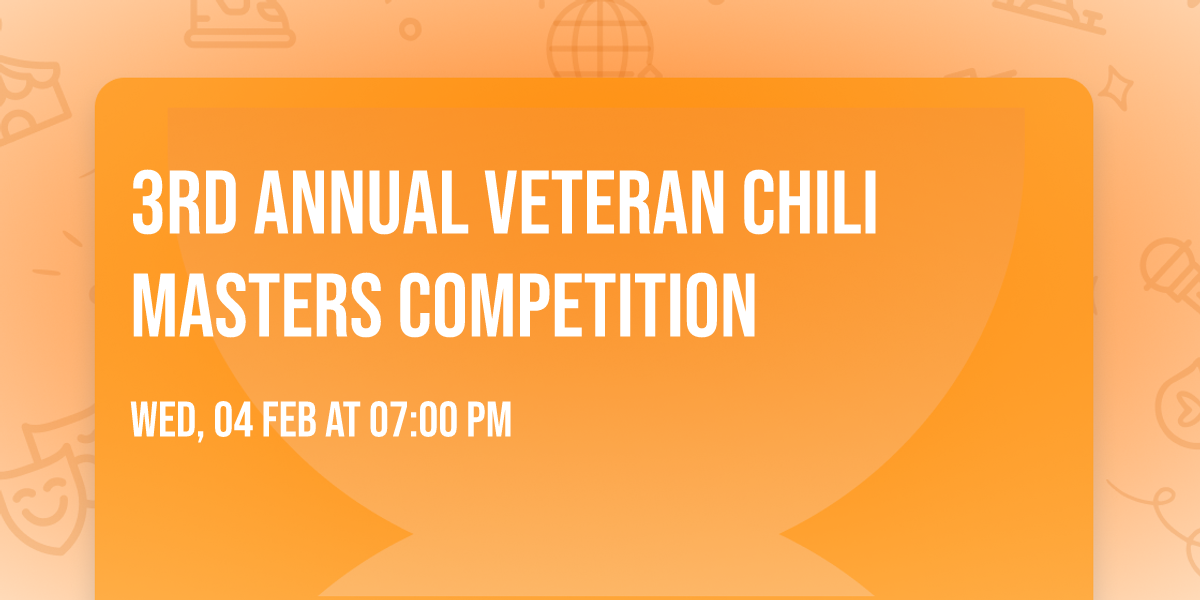 3RD ANNUAL VETERAN CHILI MASTERS COMPETITION

WED, 04 FEB AT 07:00 PM